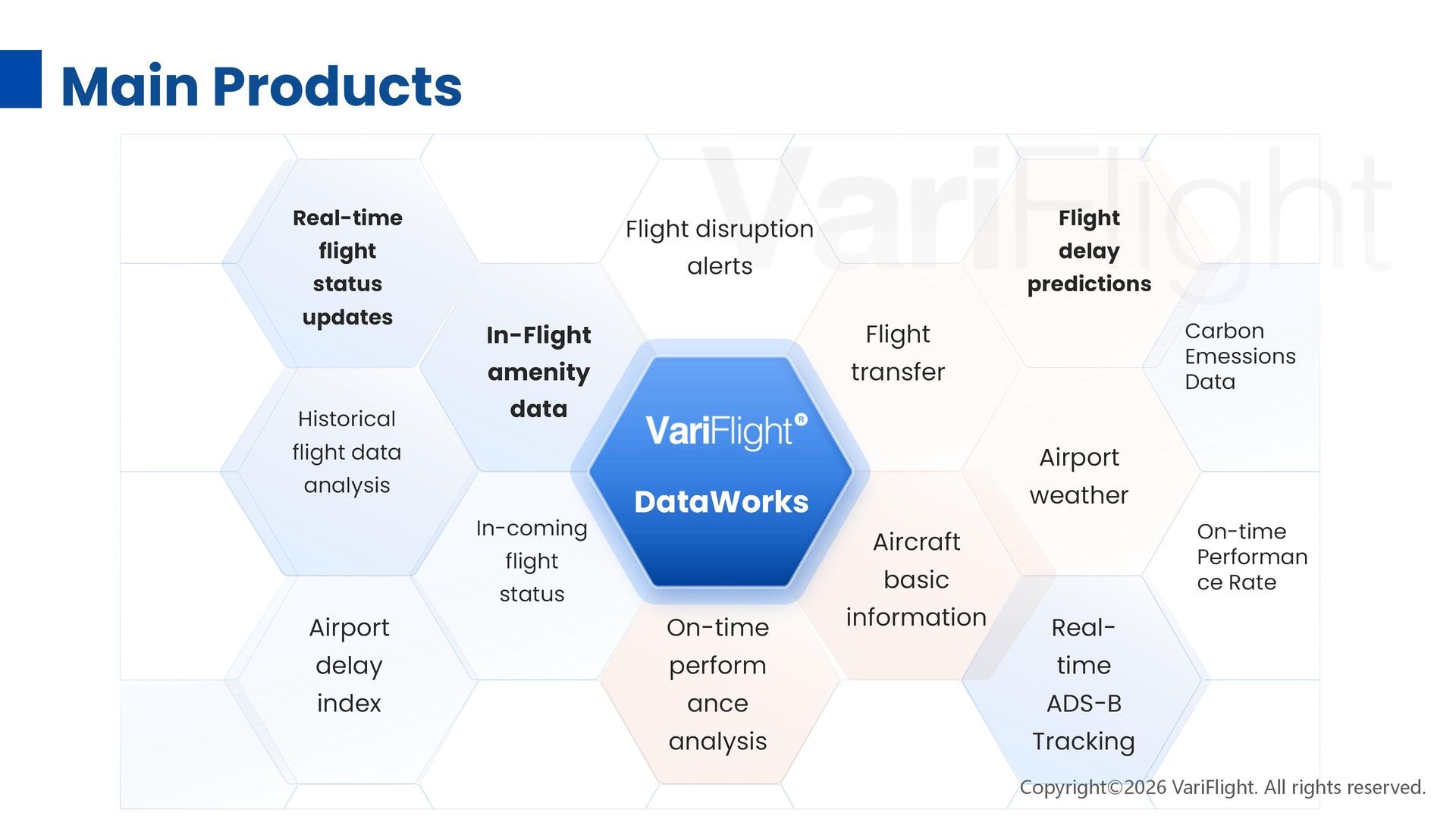 Main Products

VariFlight

Real-time flight status updates

Flight disruption alerts

Flight delay predictions

In-Flight amenity data

Flight transfer

Carbon Emessions Data

Historical flight data analysis

VariFlight®

DataWorks

Airport weather

In-coming flight status

Aircraft basic information

On-time Performance Rate

Airport delay index

On-time performance analysis

Real-time ADS-B Tracking

Copyright©2026 VariFlight. All rights reserved.